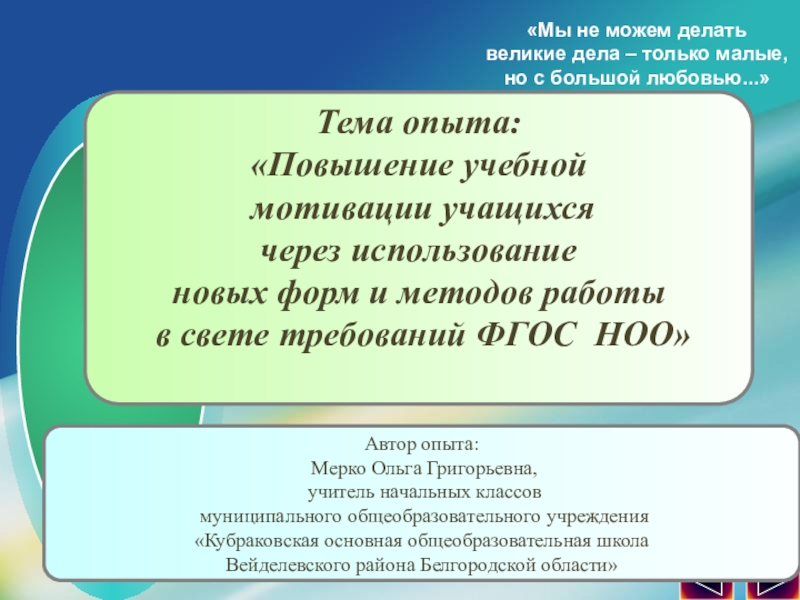 «Мы не можем делать великие дела – только малые, но с большой любовью...»

Тема опыта:
«Повышение учебной мотивации учащихся через использование новых форм и методов работы в свете требований ФГОС НОО»

Автор опыта:
Мерко Ольга Григорьевна,
учитель начальных классов
муниципального общеобразовательного учреждения
«Кубраковская основная общеобразовательная школа
Вейделевского района Белгородской области»